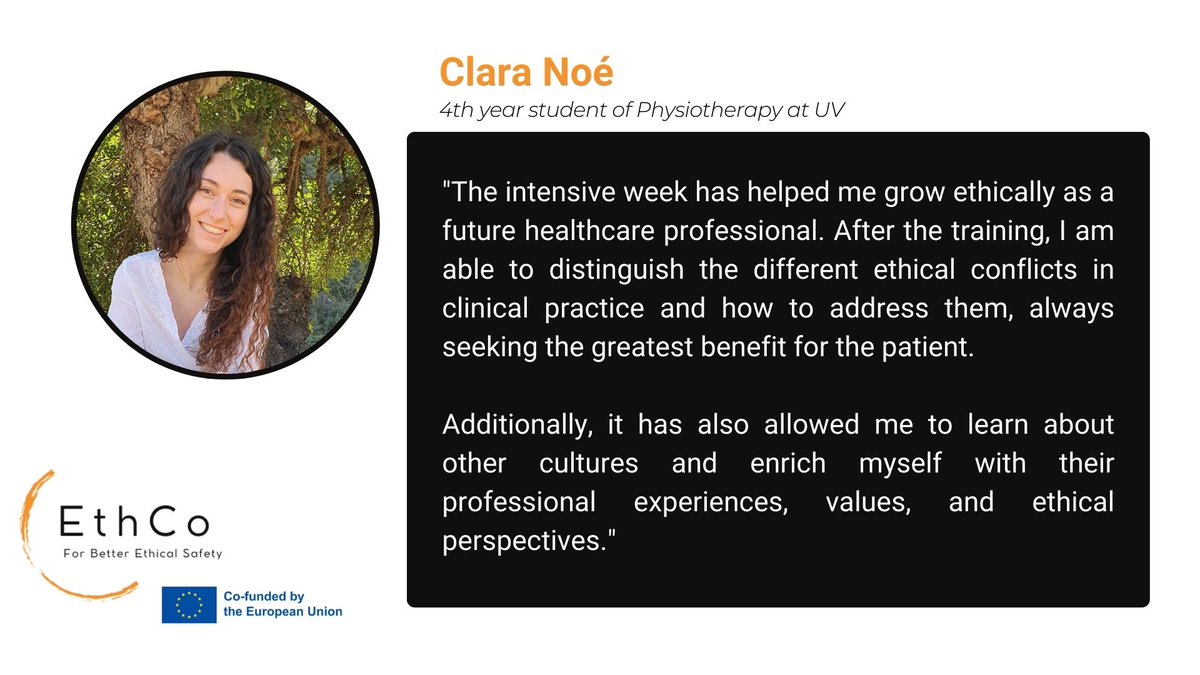 Clara Noé

4th year student of Physiotherapy at UV

"The intensive week has helped me grow ethically as a future healthcare professional. After the training, I am able to distinguish the different ethical conflicts in clinical practice and how to address them, always seeking the greatest benefit for the patient.

Additionally, it has also allowed me to learn about other cultures and enrich myself with their professional experiences, values, and ethical perspectives."

EthCo
For Better Ethical Safety

Co-funded by the European Union